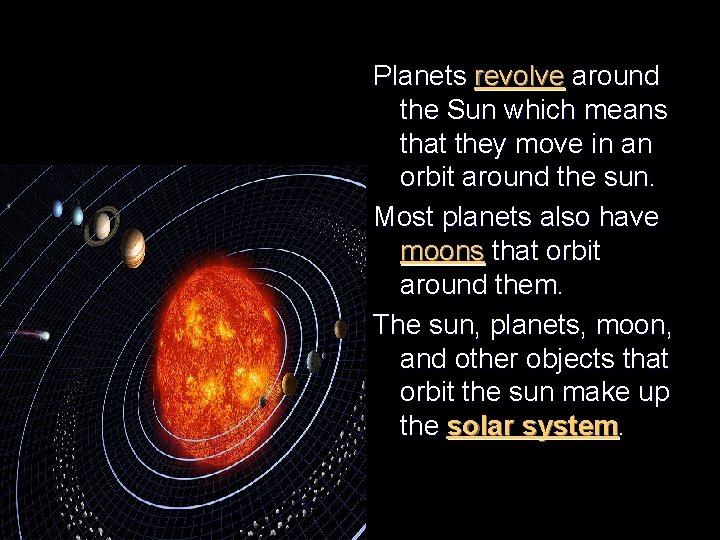 Planets revolve around the Sun which means that they move in an orbit around the sun.

Most planets also have moons that orbit around them.

The sun, planets, moon, and other objects that orbit the sun make up the solar system.